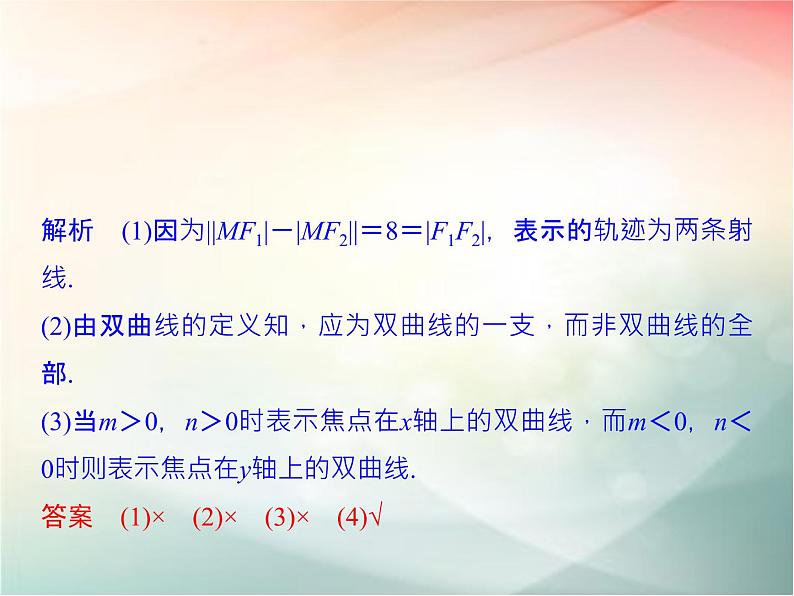 解析　(1)因为$||MF_1|-|MF_2||=8=|F_1F_2|$，表示的轨迹为两条射线.

(2)由双曲线的定义知，应为双曲线的一支，而非双曲线的全部.

(3)当$m>0$，$n>0$时表示焦点在$x$轴上的双曲线，而$m<0$，$n<0$时则表示焦点在$y$轴上的双曲线.

答案　(1)×　(2)×　(3)×　(4)√